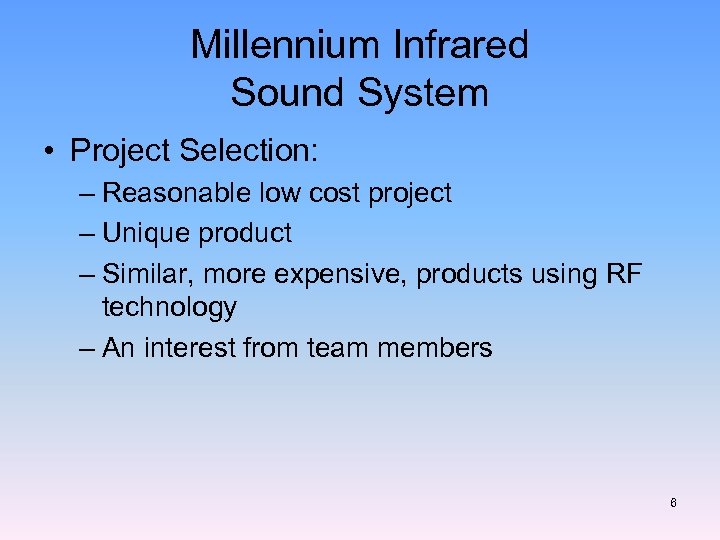 Millennium Infrared Sound System

• Project Selection:
– Reasonable low cost project
– Unique product
– Similar, more expensive, products using RF technology
– An interest from team members

6